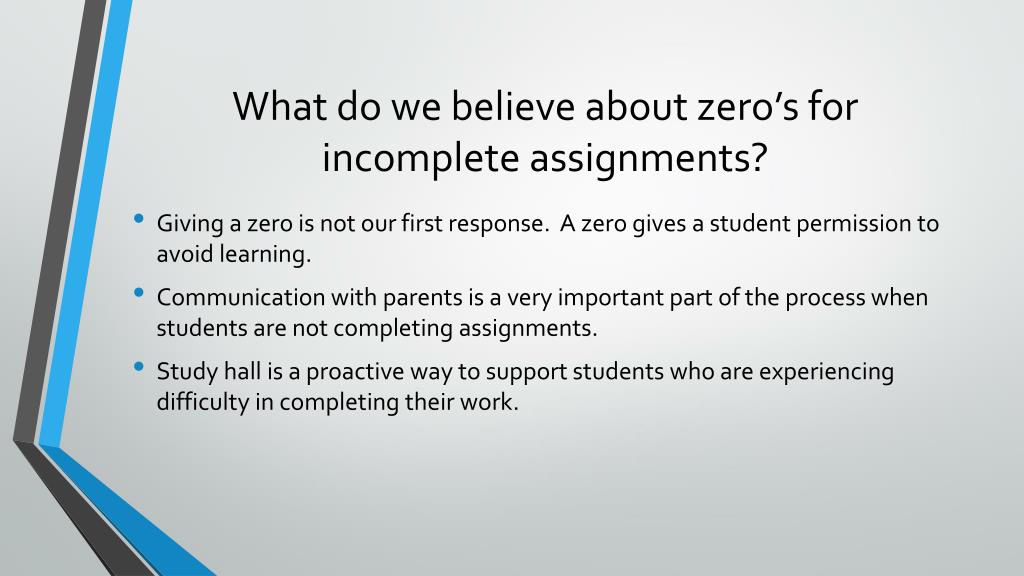 What do we believe about zero’s for incomplete assignments?

• Giving a zero is not our first response.  A zero gives a student permission to avoid learning.

• Communication with parents is a very important part of the process when students are not completing assignments.

• Study hall is a proactive way to support students who are experiencing difficulty in completing their work.